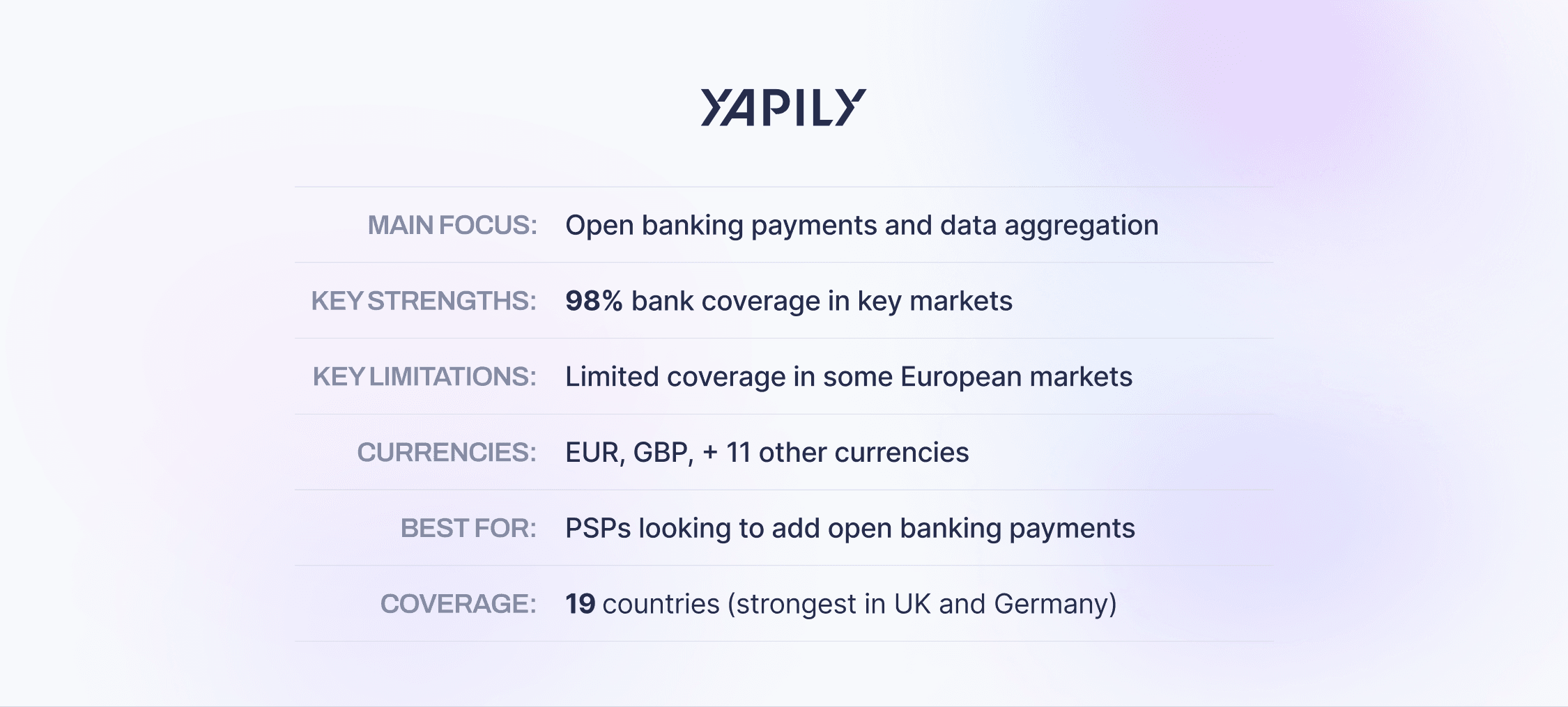 YAPILY

| | |
|---|---|
| MAIN FOCUS: | Open banking payments and data aggregation |
| KEY STRENGTHS: | 98% bank coverage in key markets |
| KEY LIMITATIONS: | Limited coverage in some European markets |
| CURRENCIES: | EUR, GBP, + 11 other currencies |
| BEST FOR: | PSPs looking to add open banking payments |
| COVERAGE: | 19 countries (strongest in UK and Germany) |